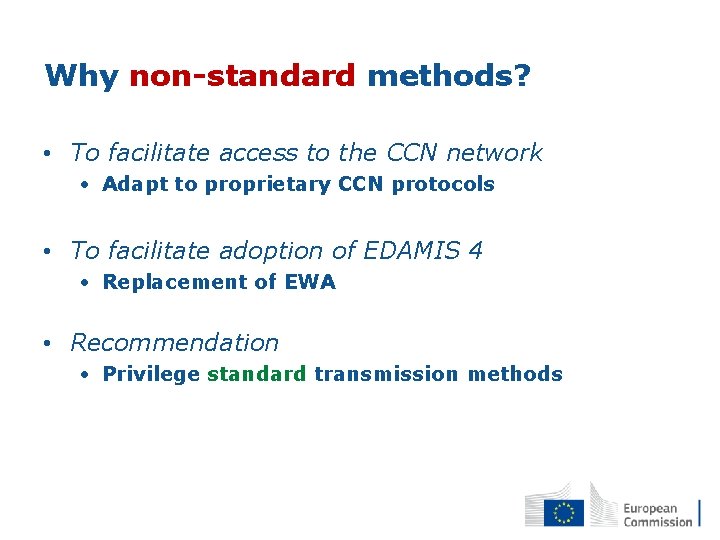 Why non-standard methods?

• To facilitate access to the CCN network
  • Adapt to proprietary CCN protocols

• To facilitate adoption of EDAMIS 4
  • Replacement of EWA

• Recommendation
  • Privilege standard transmission methods

European Commission